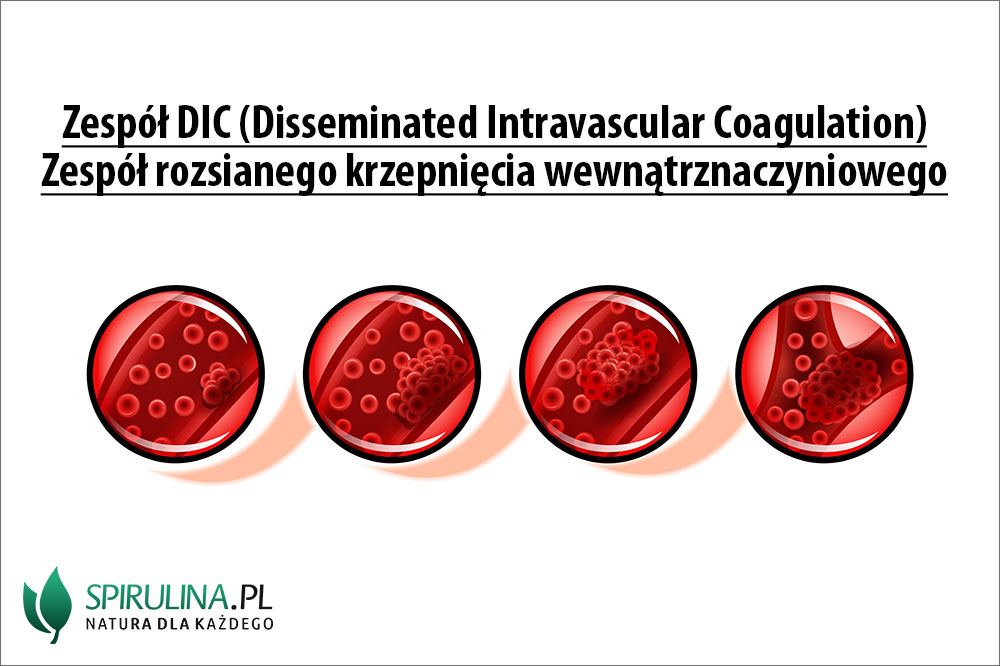 Zespół DIC (Disseminated Intravascular Coagulation)
Zespół rozsianego krzepnięcia wewnątrznaczyniowego

SPIRULINA.PL
NATURA DLA KAŻDEGO